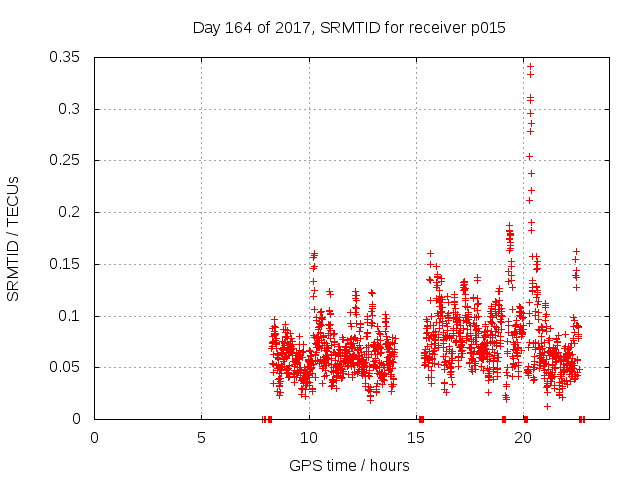 Day 164 of 2017, SRMTID for receiver p015

SRMTID / TECUs

0.35
0.3
0.25
0.2
0.15
0.1
0.05
0

0
5
10
15
20

GPS time / hours